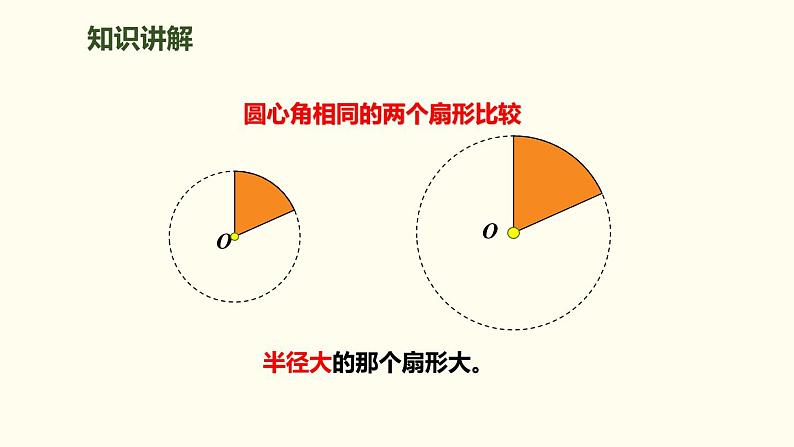 知识讲解

圆心角相同的两个扇形比较

$O$

$O$

半径大的那个扇形大。